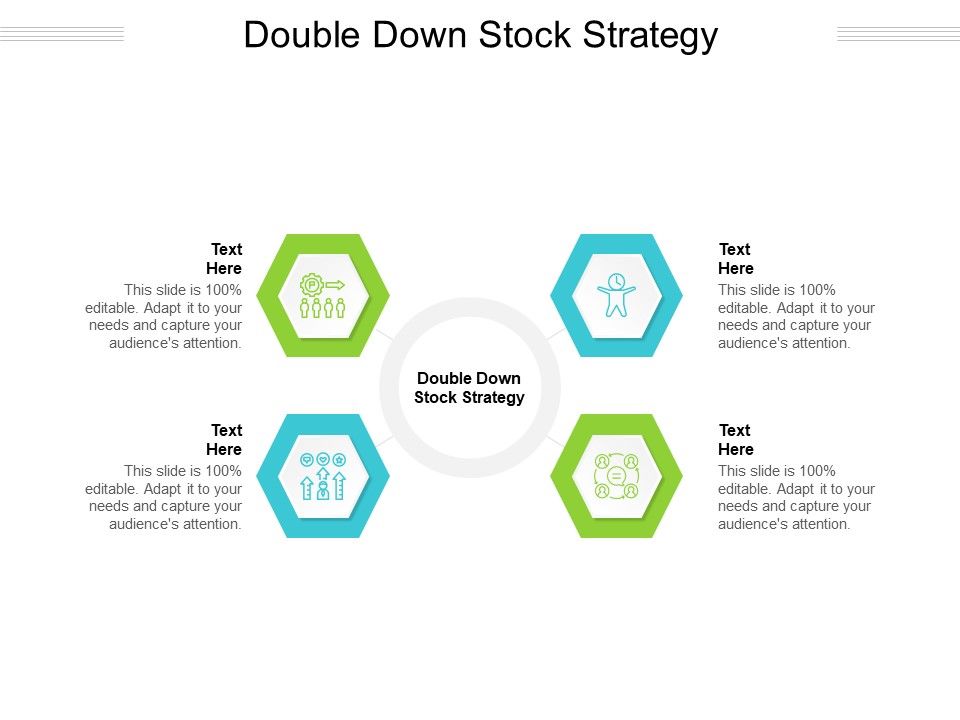 Double Down Stock Strategy

Text Here
This slide is 100% editable. Adapt it to your needs and capture your audience's attention.

Text Here
This slide is 100% editable. Adapt it to your needs and capture your audience's attention.

Double Down Stock Strategy

Text Here
This slide is 100% editable. Adapt it to your needs and capture your audience's attention.

Text Here
This slide is 100% editable. Adapt it to your needs and capture your audience's attention.